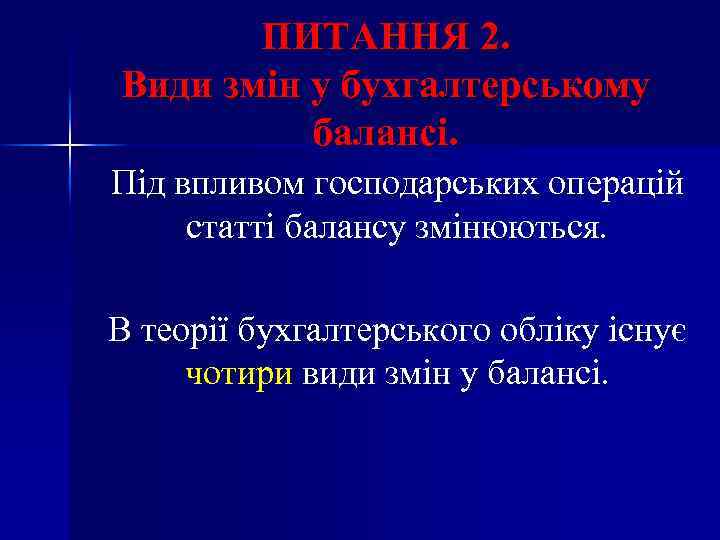 ПИТАННЯ 2.
Види змін у бухгалтерському балансі.

Під впливом господарських операцій статті балансу змінюються.

В теорії бухгалтерського обліку існує чотири види змін у балансі.